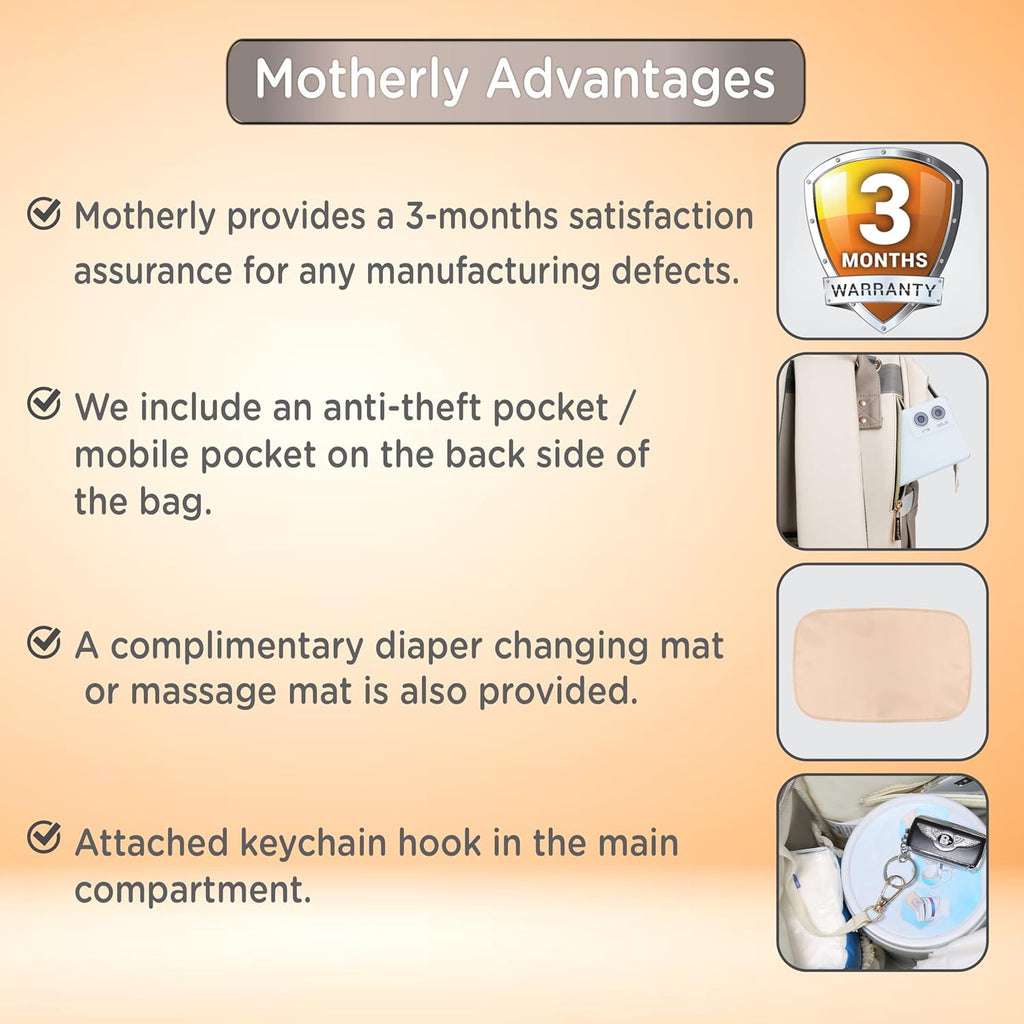 Motherly Advantages

Motherly provides a 3-months satisfaction assurance for any manufacturing defects.

3
MONTHS
WARRANTY

We include an anti-theft pocket / mobile pocket on the back side of the bag.

A complimentary diaper changing mat or massage mat is also provided.

Attached keychain hook in the main compartment.